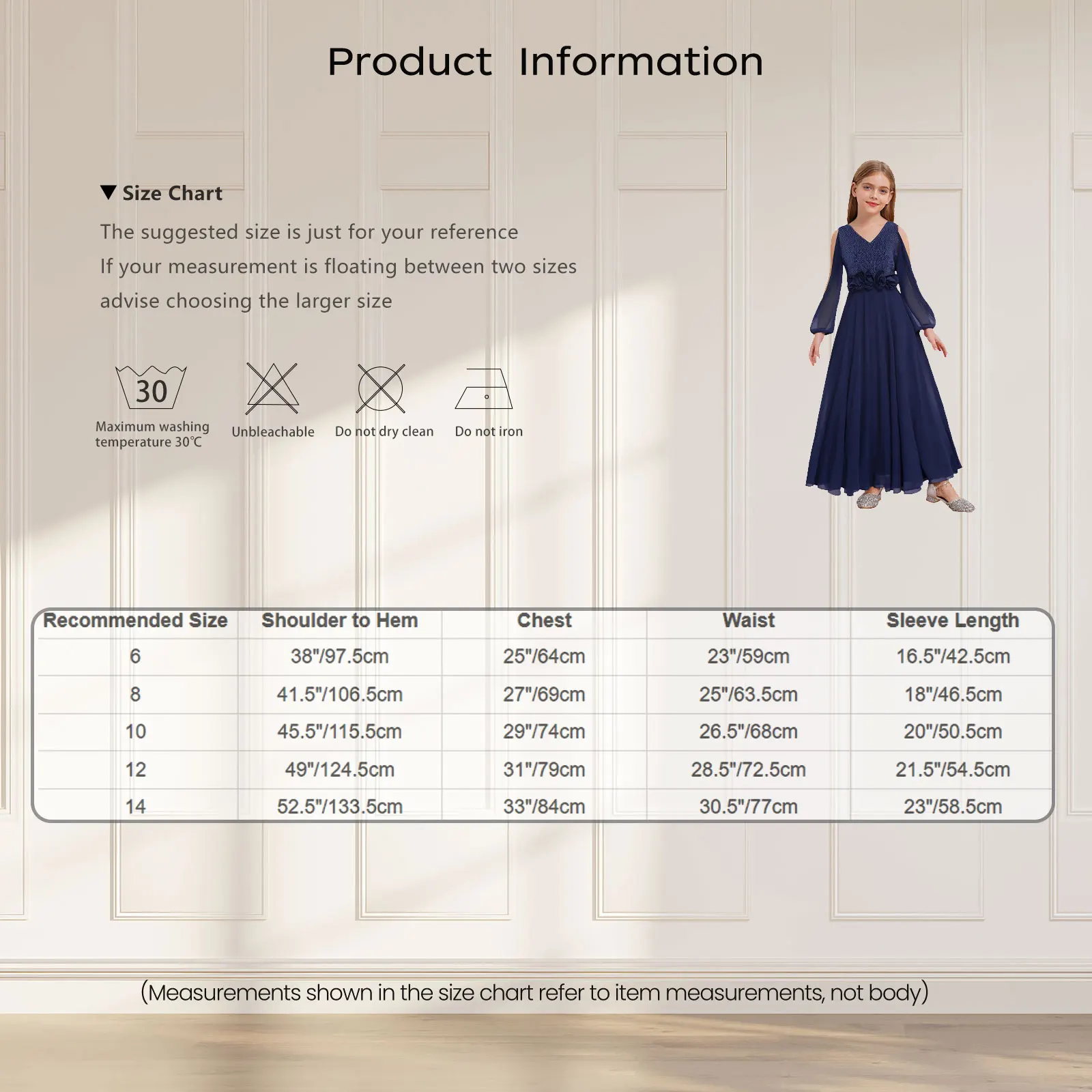 Product Information

▼ Size Chart

The suggested size is just for your reference
If your measurement is floating between two sizes
advise choosing the larger size

30
Maximum washing temperature 30℃

Unbleachable

Do not dry clean

Do not iron

| Recommended Size | Shoulder to Hem | Chest | Waist | Sleeve Length |
|---|---|---|---|---|
| 6 | 38"/97.5cm | 25"/64cm | 23"/59cm | 16.5"/42.5cm |
| 8 | 41.5"/106.5cm | 27"/69cm | 25"/63.5cm | 18"/46.5cm |
| 10 | 45.5"/115.5cm | 29"/74cm | 26.5"/68cm | 20"/50.5cm |
| 12 | 49"/124.5cm | 31"/79cm | 28.5"/72.5cm | 21.5"/54.5cm |
| 14 | 52.5"/133.5cm | 33"/84cm | 30.5"/77cm | 23"/58.5cm |

(Measurements shown in the size chart refer to item measurements, not body)